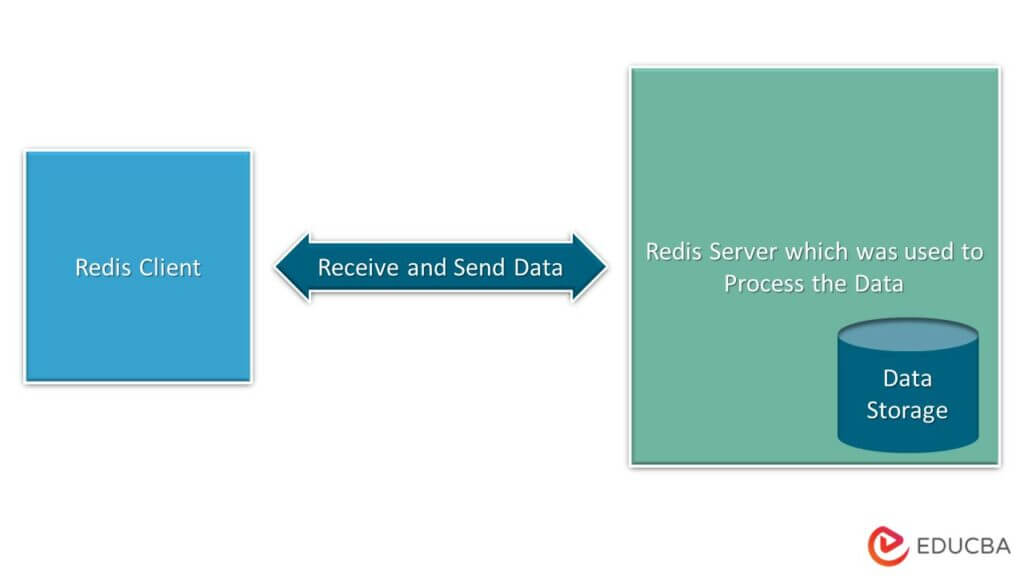 Redis Client

Receive and Send Data

Redis Server which was used to Process the Data

Data Storage

EDUCBA